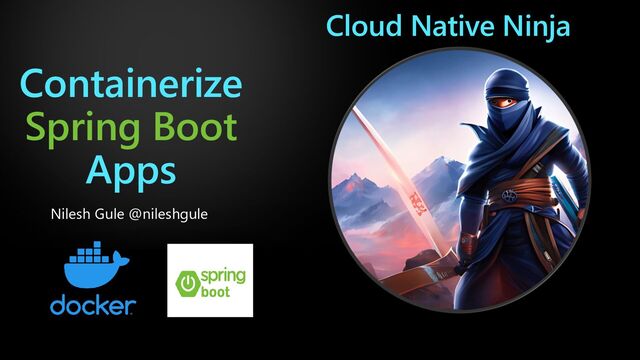 Cloud Native Ninja

Containerize Spring Boot Apps

Nilesh Gule @nileshgule

docker

spring boot